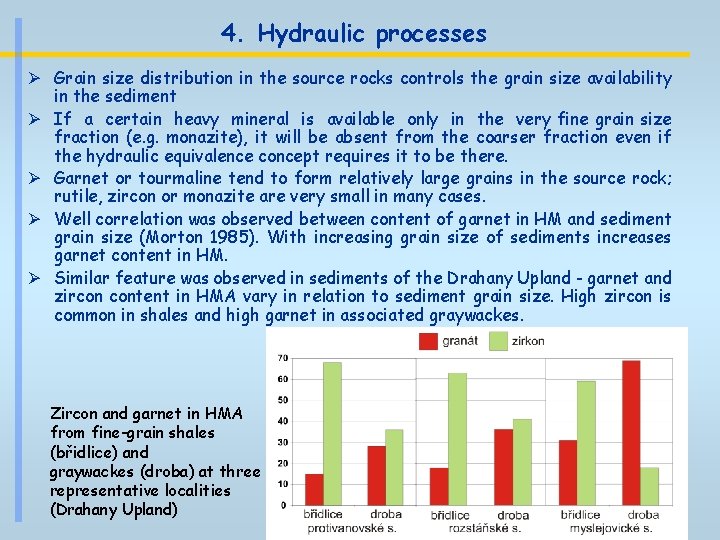 4. Hydraulic processes

➢ Grain size distribution in the source rocks controls the grain size availability in the sediment

➢ If a certain heavy mineral is available only in the very fine grain size fraction (e.g. monazite), it will be absent from the coarser fraction even if the hydraulic equivalence concept requires it to be there.

➢ Garnet or tourmaline tend to form relatively large grains in the source rock; rutile, zircon or monazite are very small in many cases.

➢ Well correlation was observed between content of garnet in HM and sediment grain size (Morton 1985). With increasing grain size of sediments increases garnet content in HM.

➢ Similar feature was observed in sediments of the Drahany Upland - garnet and zircon content in HMA vary in relation to sediment grain size. High zircon is common in shales and high garnet in associated graywackes.

Zircon and garnet in HMA from fine-grain shales (břidlice) and graywackes (droba) at three representative localities (Drahany Upland)

granát zirkon

70
60
50
40
30
20
10
0

břidlice droba
protivanovské s.
břidlice droba
rozstáňské s.
břidlice droba
myslejovické s.